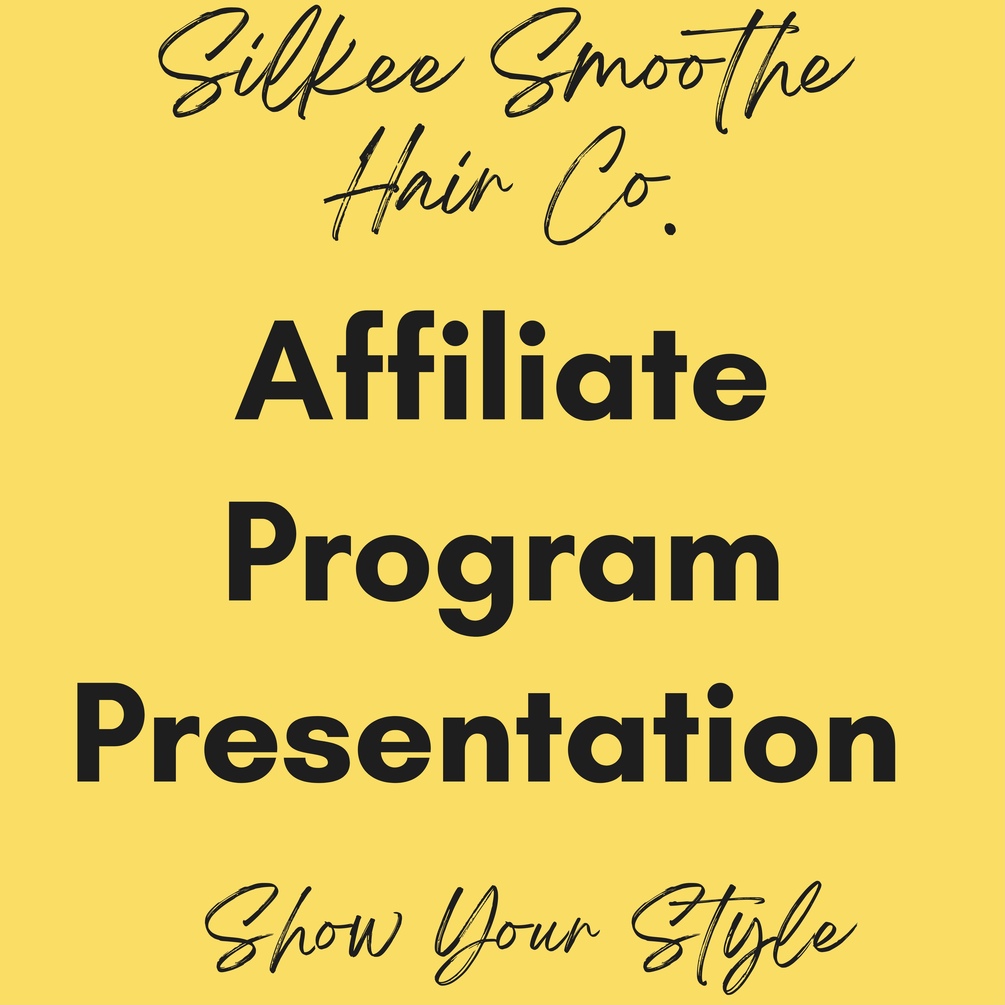 Silkee Smoothe Hair Co.

Affiliate Program Presentation

Show Your Style